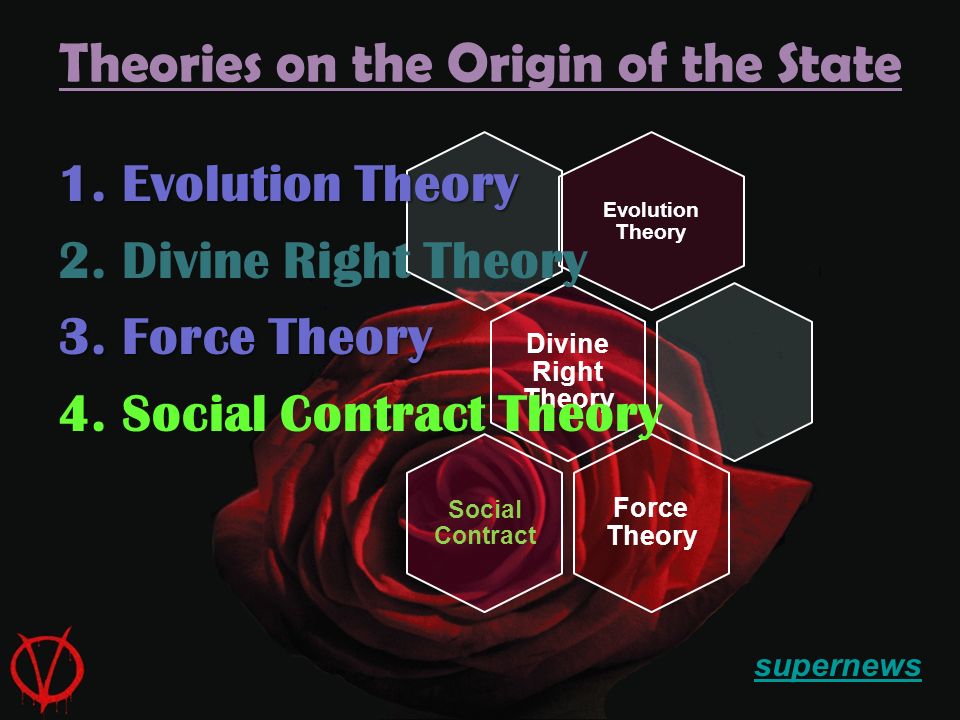 Theories on the Origin of the State

1. Evolution Theory
2. Divine Right Theory
3. Force Theory
4. Social Contract Theory

Evolution Theory

Divine Right Theory

Social Contract

Force Theory

supernews